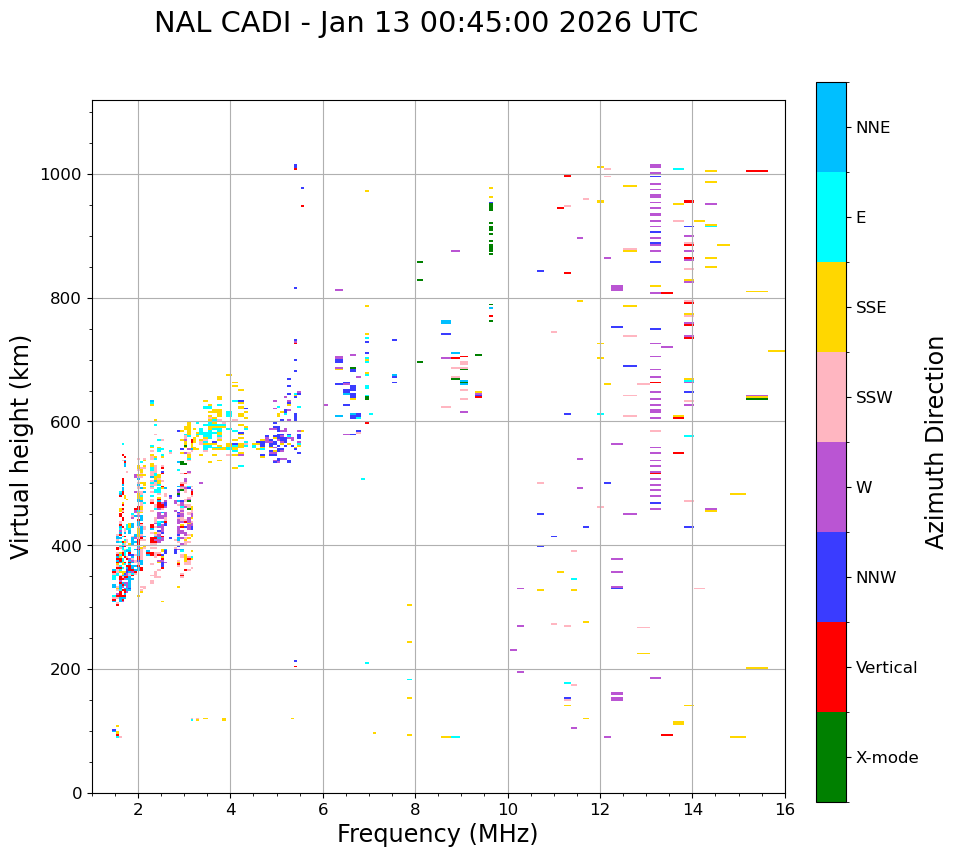 NAL CADI - Jan 13 00:45:00 2026 UTC

Virtual height (km)

1000
800
600
400
200
0

2
4
6
8
10
12
14
16

Frequency (MHz)

NNE
E
SSE
SSW
W
NNW
Vertical
X-mode

Azimuth Direction